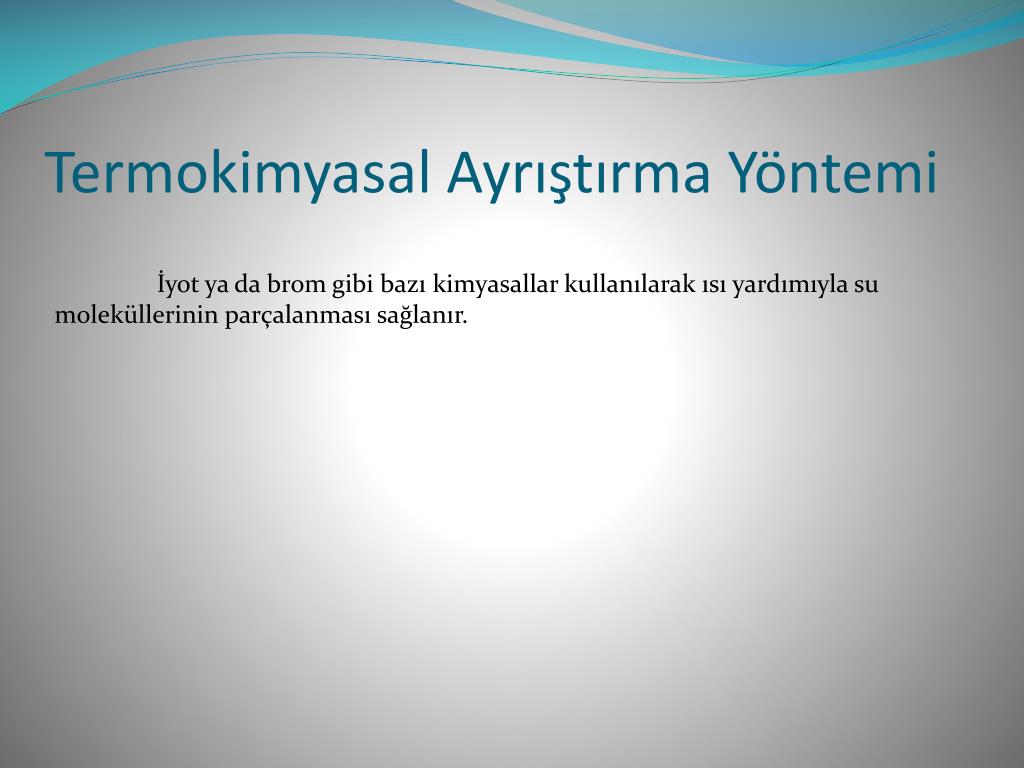 Termokimyasal Ayrıştırma Yöntemi

İyot ya da brom gibi bazı kimyasallar kullanılarak ısı yardımıyla su moleküllerinin parçalanması sağlanır.